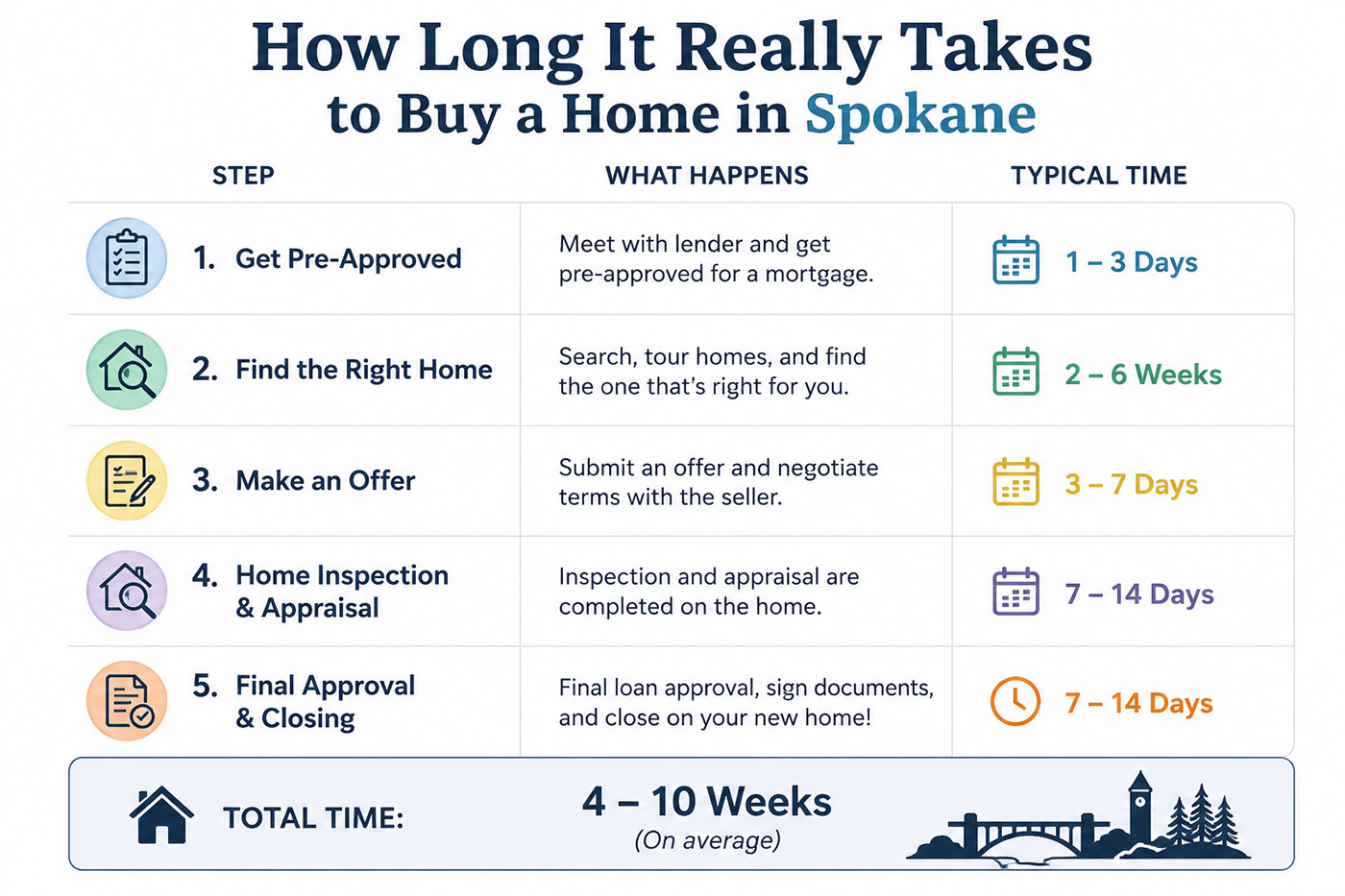 How Long It Really Takes
to Buy a Home in Spokane

| STEP | WHAT HAPPENS | TYPICAL TIME |
|---|---|---|
| 1. Get Pre-Approved | Meet with lender and get pre-approved for a mortgage. | 1 – 3 Days |
| 2. Find the Right Home | Search, tour homes, and find the one that's right for you. | 2 – 6 Weeks |
| 3. Make an Offer | Submit an offer and negotiate terms with the seller. | 3 – 7 Days |
| 4. Home Inspection & Appraisal | Inspection and appraisal are completed on the home. | 7 – 14 Days |
| 5. Final Approval & Closing | Final loan approval, sign documents, and close on your new home! | 7 – 14 Days |

TOTAL TIME: 4 – 10 Weeks
(On average)